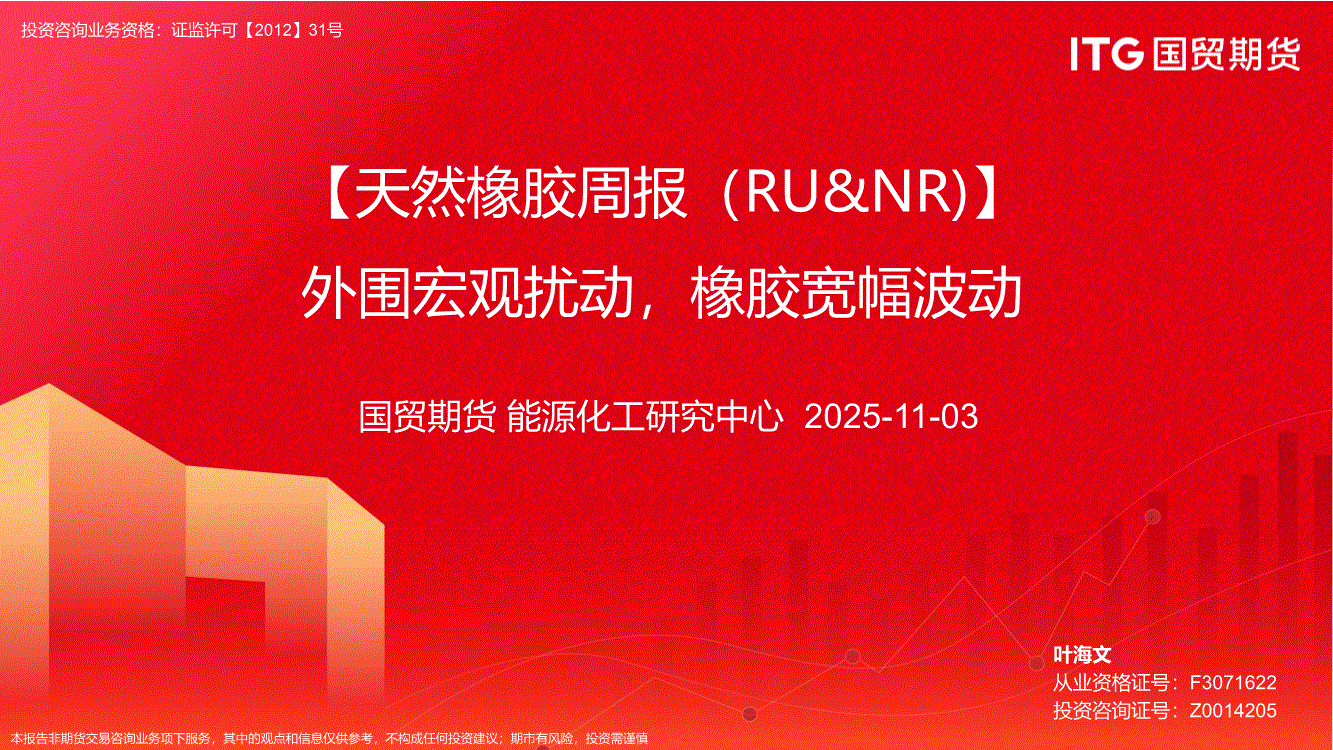 投资咨询业务资格：证监许可【2012】31号

ITG 国贸期货

【天然橡胶周报（RU&NR)】

外围宏观扰动，橡胶宽幅波动

国贸期货 能源化工研究中心 2025-11-03

叶海文
从业资格证号：F3071622
投资咨询证号：Z0014205

本报告非期货交易咨询业务项下服务，其中的观点和信息仅供参考，不构成任何投资建议；期市有风险，投资需谨慎